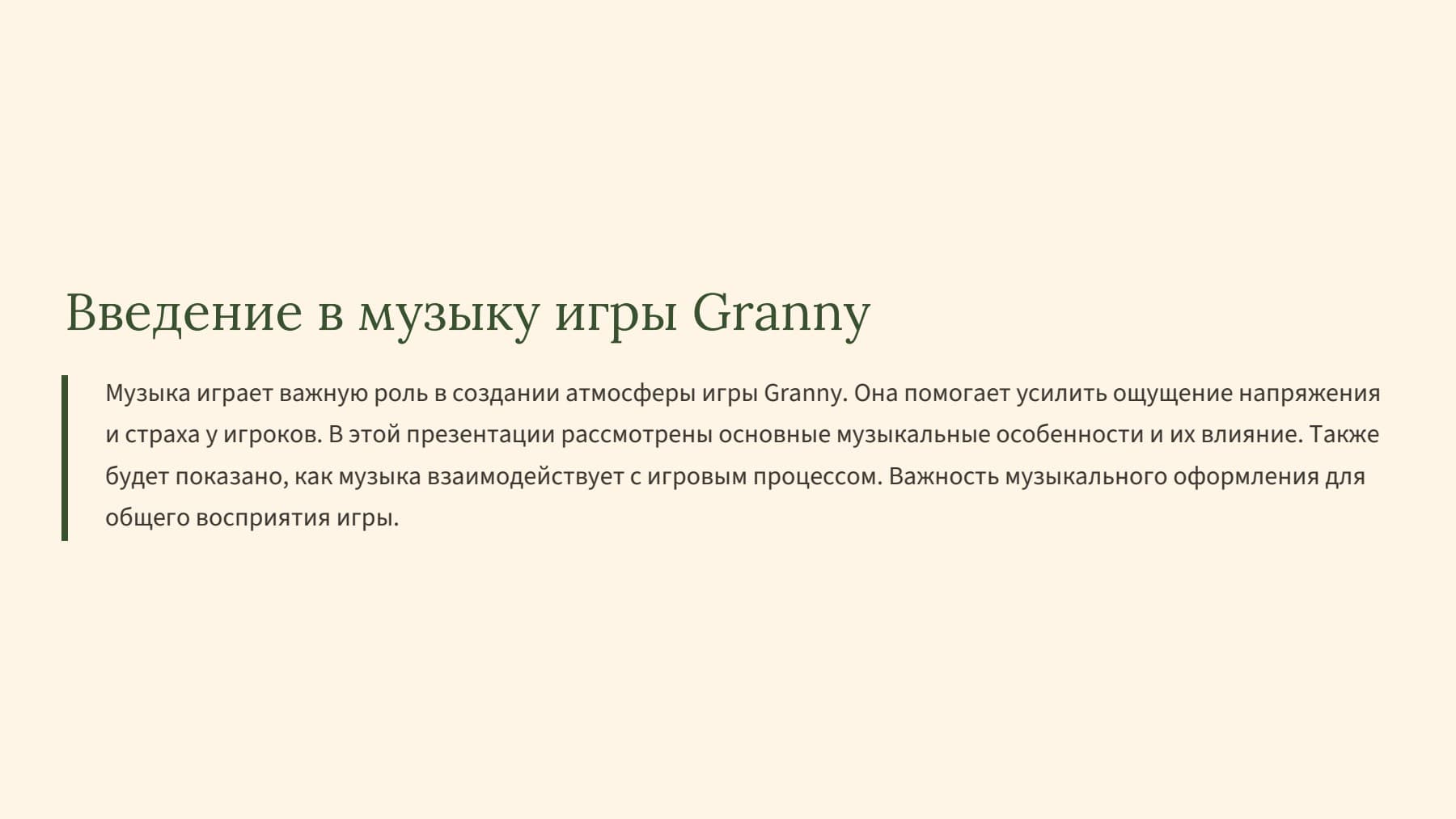 Введение в музыку игры Granny

Музыка играет важную роль в создании атмосферы игры Granny. Она помогает усилить ощущение напряжения и страха у игроков. В этой презентации рассмотрены основные музыкальные особенности и их влияние. Также будет показано, как музыка взаимодействует с игровым процессом. Важность музыкального оформления для общего восприятия игры.